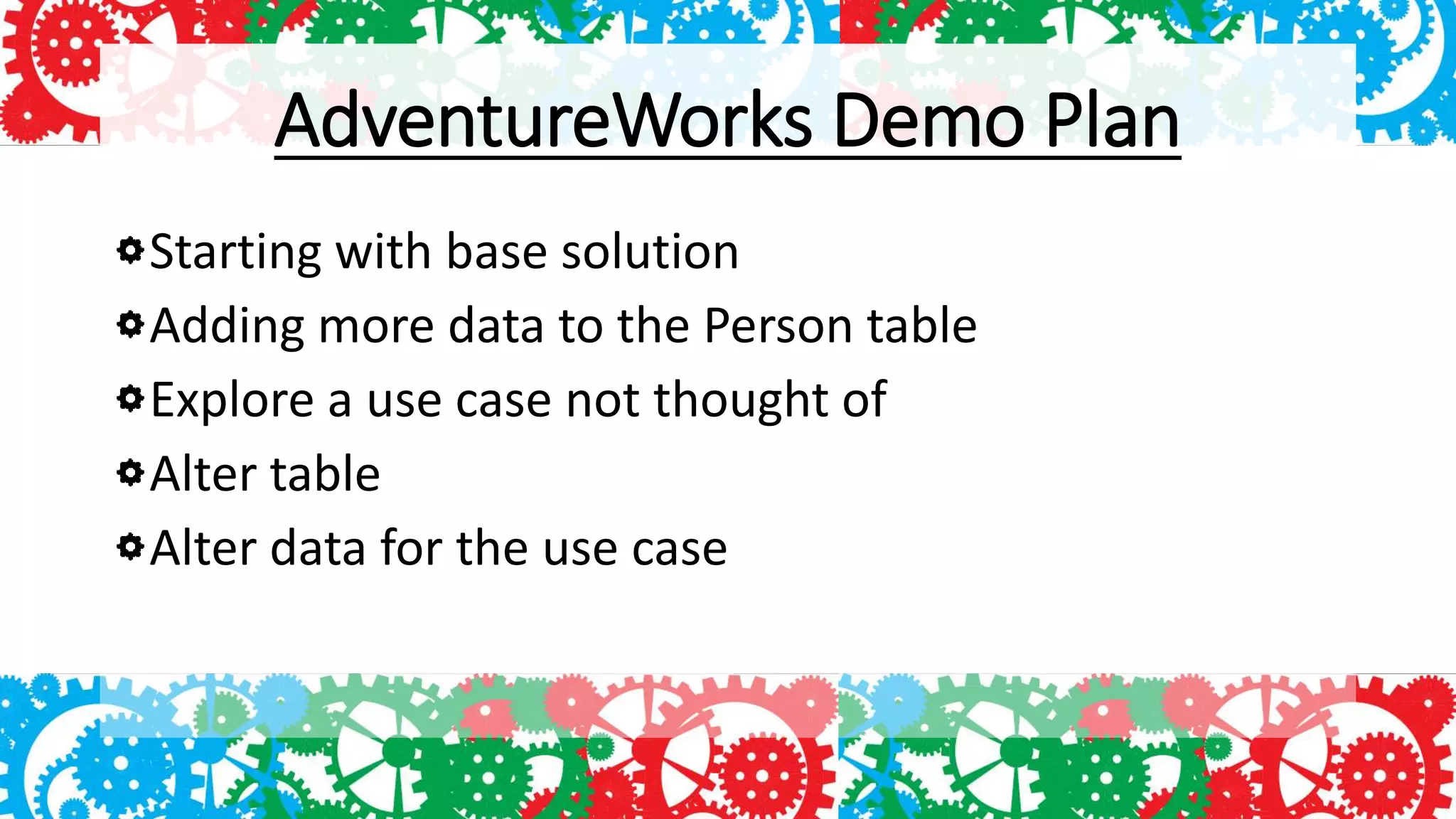 AdventureWorks Demo Plan

Starting with base solution

Adding more data to the Person table

Explore a use case not thought of

Alter table

Alter data for the use case